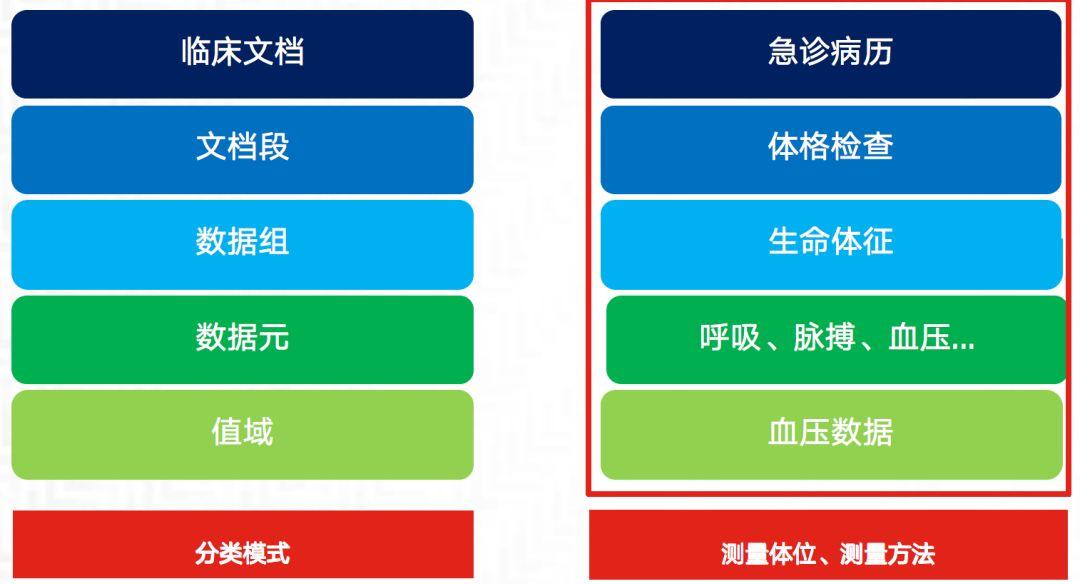 临床文档

文档段

数据组

数据元

值域

分类模式

急诊病历

体格检查

生命体征

呼吸、脉搏、血压...

血压数据

测量体位、测量方法